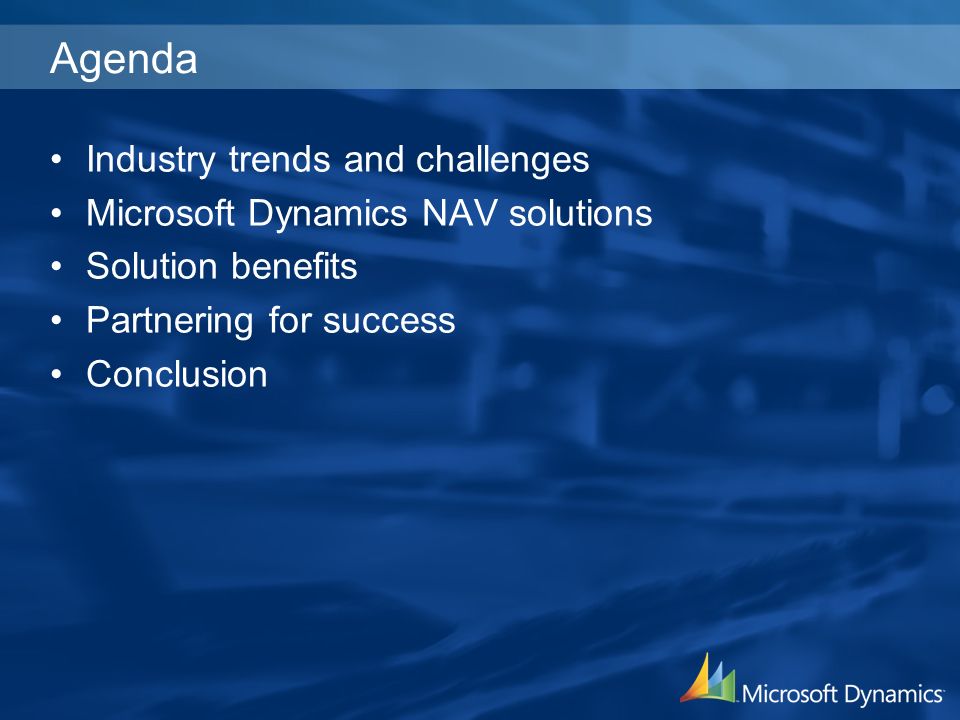 Agenda

• Industry trends and challenges
• Microsoft Dynamics NAV solutions
• Solution benefits
• Partnering for success
• Conclusion

Microsoft Dynamics